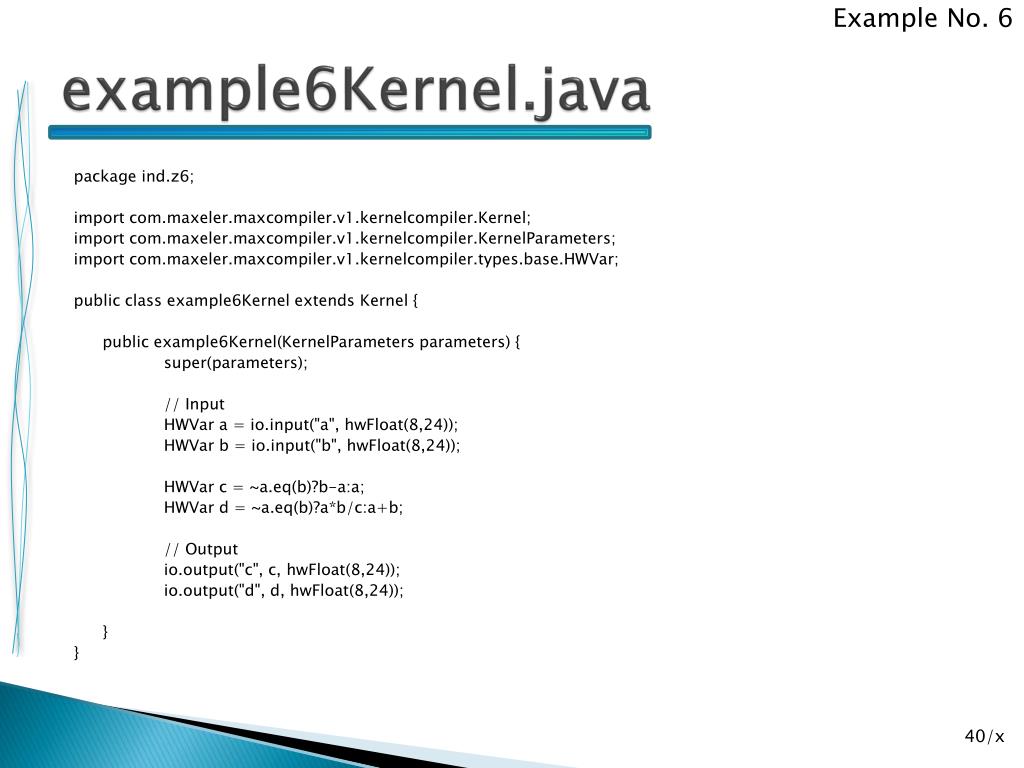 Example No. 6

example6Kernel.java

package ind.z6;

import com.maxeler.maxcompiler.v1.kernelcompiler.Kernel;
import com.maxeler.maxcompiler.v1.kernelcompiler.KernelParameters;
import com.maxeler.maxcompiler.v1.kernelcompiler.types.base.HWVar;

public class example6Kernel extends Kernel {

public example6Kernel(KernelParameters parameters) {
super(parameters);

// Input
HWVar a = io.input("a", hwFloat(8,24));
HWVar b = io.input("b", hwFloat(8,24));

HWVar c = ~a.eq(b)?b-a:a;
HWVar d = ~a.eq(b)?a*b/c:a+b;

// Output
io.output("c", c, hwFloat(8,24));
io.output("d", d, hwFloat(8,24));

}
}

40/x